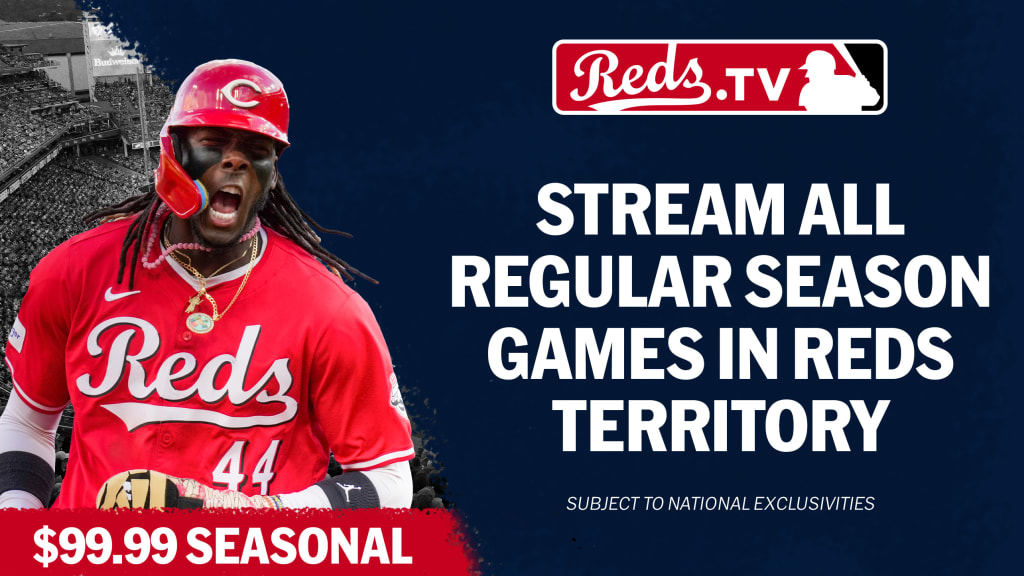 Budweiser

Reds.TV

STREAM ALL REGULAR SEASON GAMES IN REDS TERRITORY

SUBJECT TO NATIONAL EXCLUSIVITIES

C

Reds

44

$99.99 SEASONAL